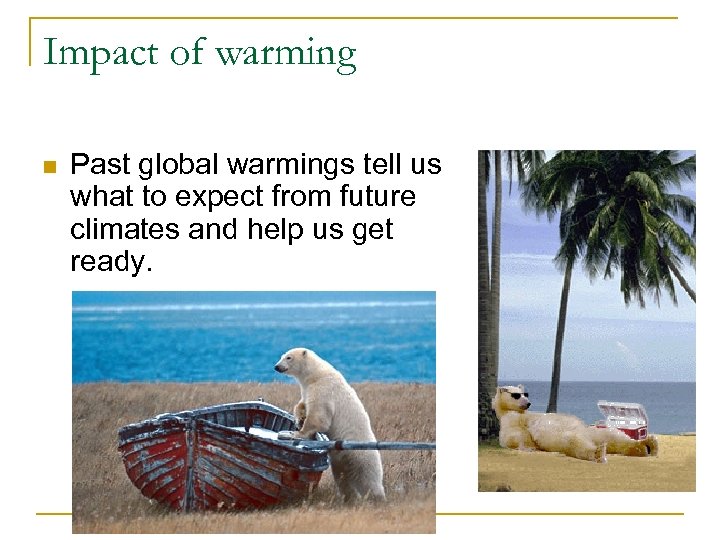 Impact of warming

Past global warmings tell us what to expect from future climates and help us get ready.